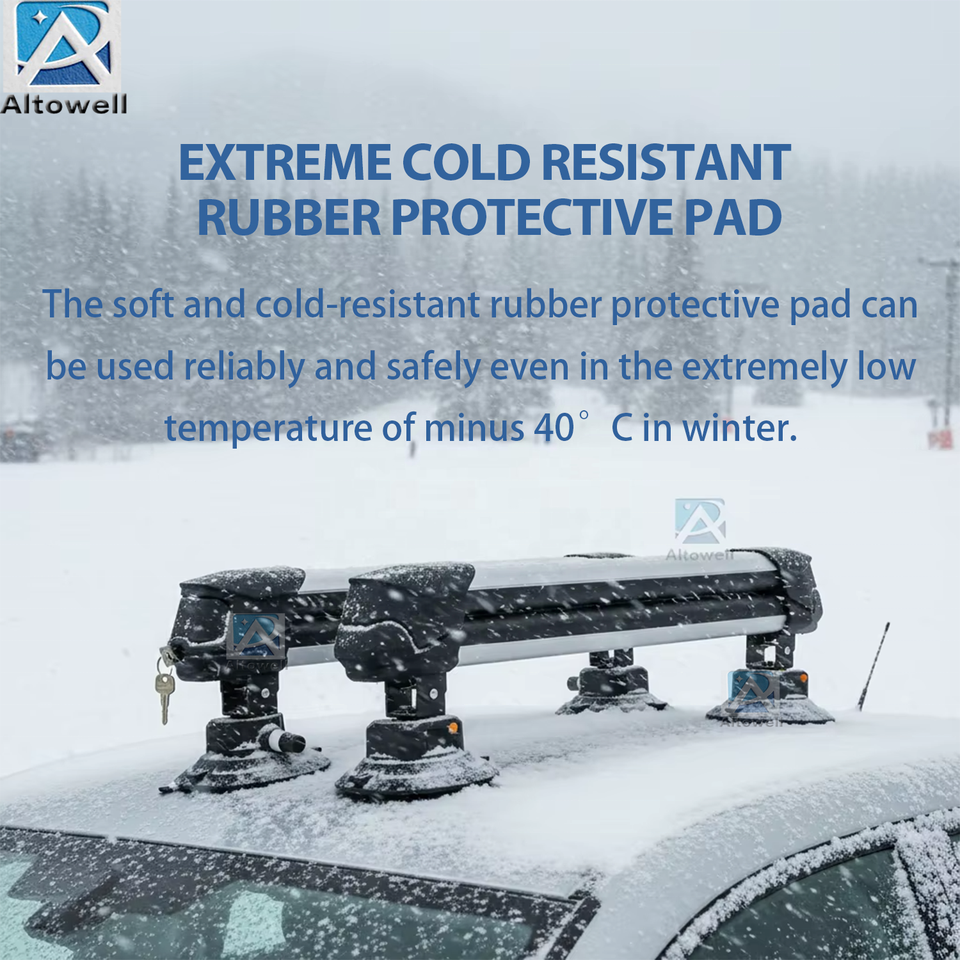 Altowell

EXTREME COLD RESISTANT RUBBER PROTECTIVE PAD

The soft and cold-resistant rubber protective pad can be used reliably and safely even in the extremely low temperature of minus 40° C in winter.

Altowell

Altowell